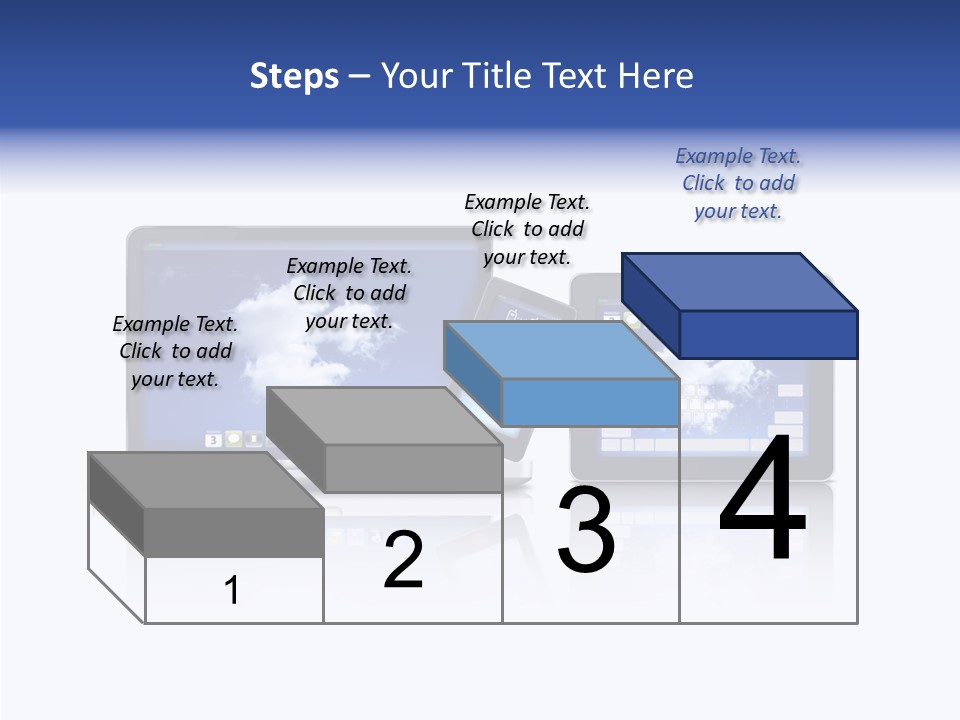 Steps – Your Title Text Here

Example Text. Click to add your text.

Example Text. Click to add your text.

Example Text. Click to add your text.

Example Text. Click to add your text.

1

2

3

4